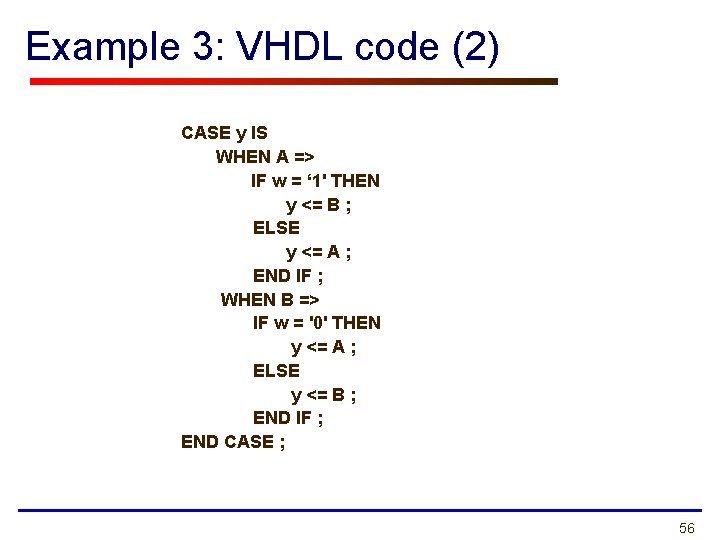 Example 3: VHDL code (2)

CASE y IS
WHEN A =>
IF w = ‘1' THEN
y <= B ;
ELSE
y <= A ;
END IF ;
WHEN B =>
IF w = '0' THEN
y <= A ;
ELSE
y <= B ;
END IF ;
END CASE ;

56